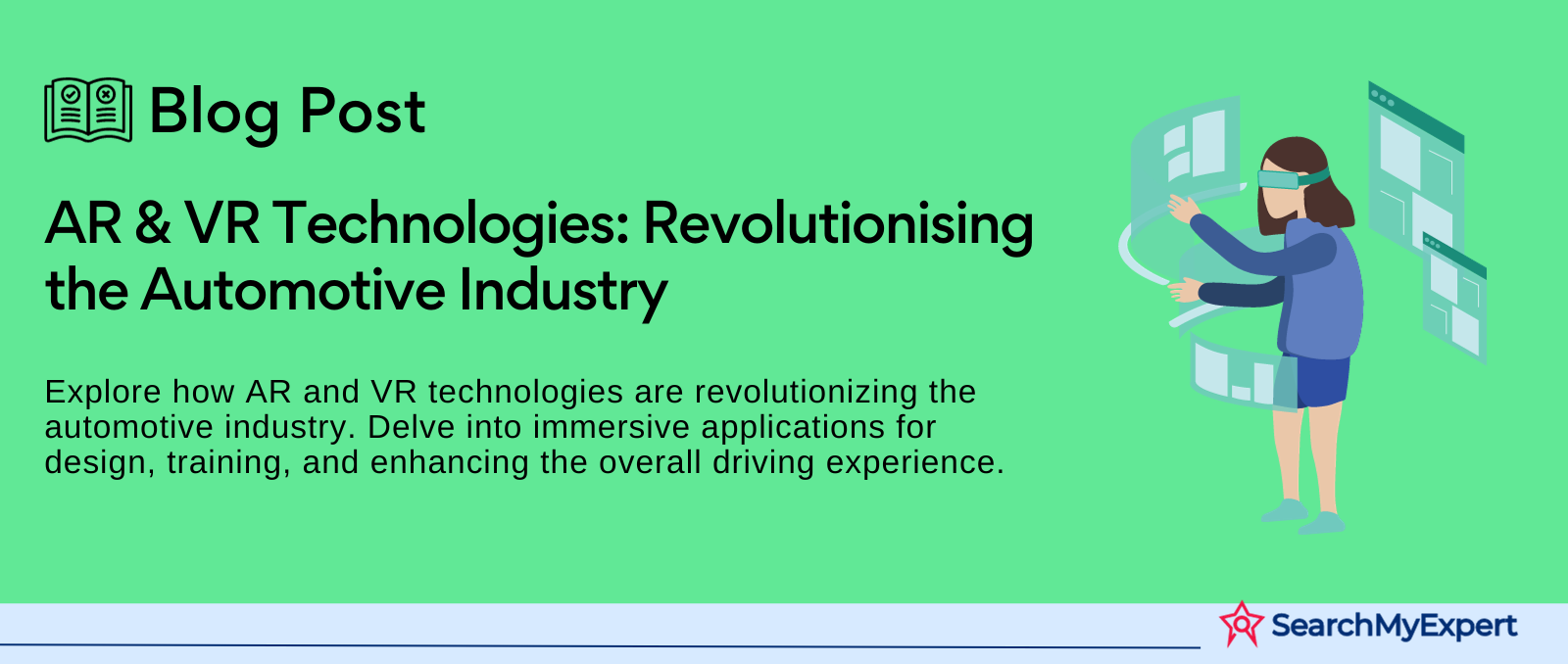 Blog Post

AR & VR Technologies: Revolutionising the Automotive Industry

Explore how AR and VR technologies are revolutionizing the automotive industry. Delve into immersive applications for design, training, and enhancing the overall driving experience.

SearchMyExpert